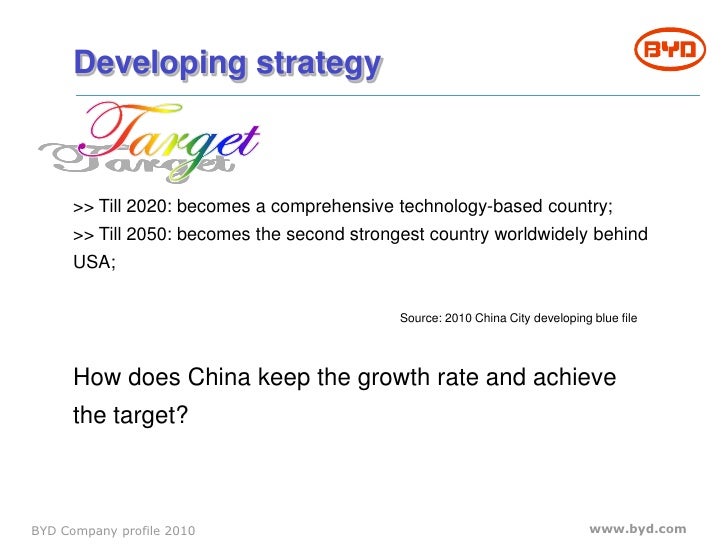 Developing strategy

BYD

Target

>> Till 2020: becomes a comprehensive technology-based country;
>> Till 2050: becomes the second strongest country worldwidely behind USA;

Source: 2010 China City developing blue file

How does China keep the growth rate and achieve the target?

BYD Company profile 2010

www.byd.com